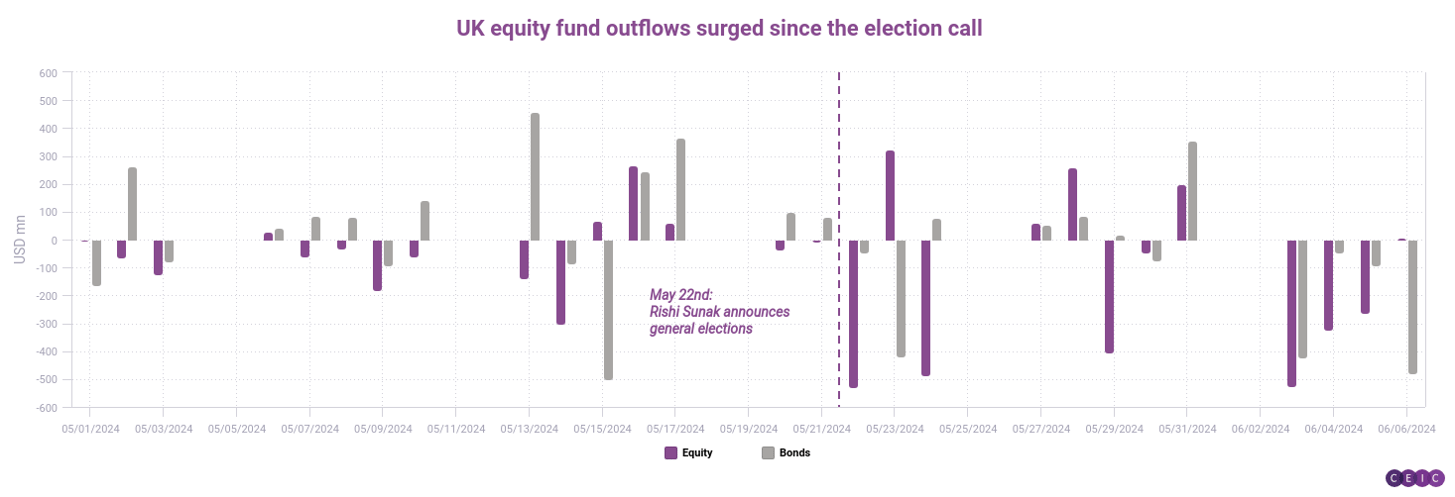 UK equity fund outflows surged since the election call

USD mn

600
500
400
300
200
100
0
-100
-200
-300
-400
-500
-600

May 22nd:
Rishi Sunak announces
general elections

05/01/2024
05/03/2024
05/05/2024
05/07/2024
05/09/2024
05/11/2024
05/13/2024
05/15/2024
05/17/2024
05/19/2024
05/21/2024
05/23/2024
05/25/2024
05/27/2024
05/29/2024
05/31/2024
06/02/2024
06/04/2024
06/06/2024

Equity
Bonds

CEIC